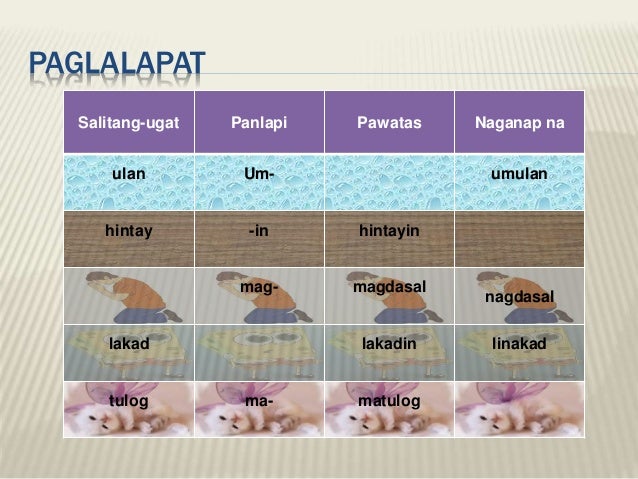 PAGLALAPAT

| Salitang-ugat | Panlapi | Pawatas | Naganap na |
|---|---|---|---|
| ulan | Um- | | umulan |
| hintay | -in | hintayin | |
| | mag- | magdasal | nagdasal |
| lakad | | lakadin | linakad |
| tulog | ma- | matulog | |